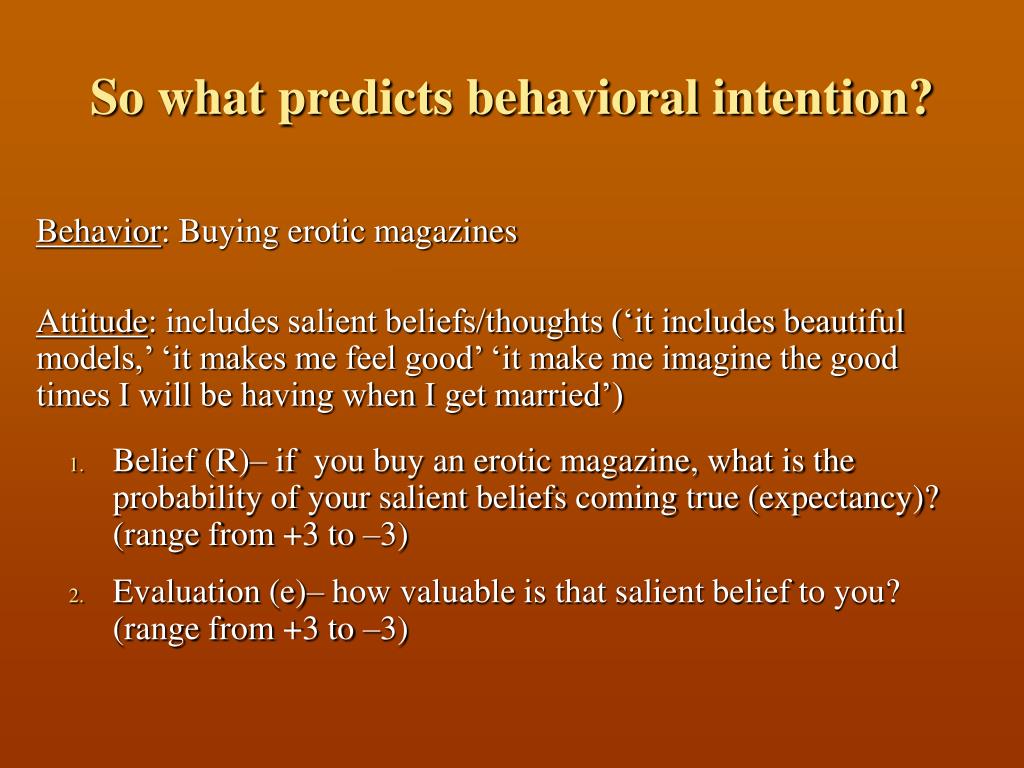 So what predicts behavioral intention?

Behavior: Buying erotic magazines

Attitude: includes salient beliefs/thoughts (‘it includes beautiful models,’ ‘it makes me feel good’ ‘it make me imagine the good times I will be having when I get married’)

1. Belief (R)– if  you buy an erotic magazine, what is the probability of your salient beliefs coming true (expectancy)? (range from +3 to –3)
2. Evaluation (e)– how valuable is that salient belief to you? (range from +3 to –3)